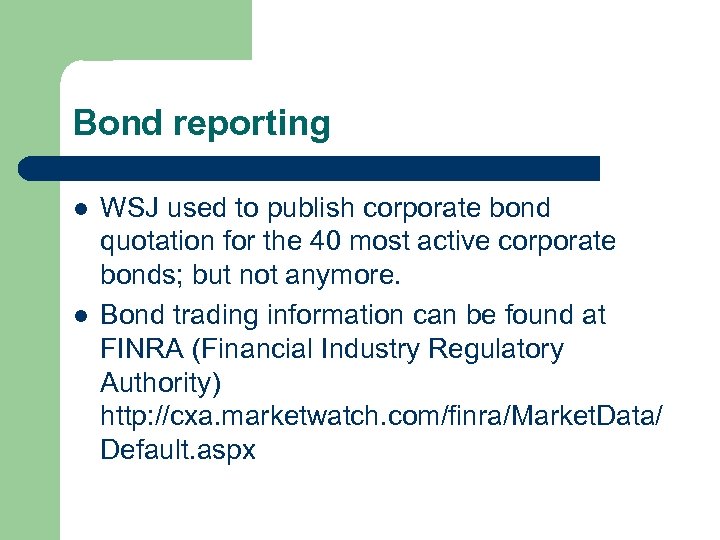 Bond reporting

- WSJ used to publish corporate bond quotation for the 40 most active corporate bonds; but not anymore.
- Bond trading information can be found at FINRA (Financial Industry Regulatory Authority) http://cxa.marketwatch.com/finra/MarketData/Default.aspx